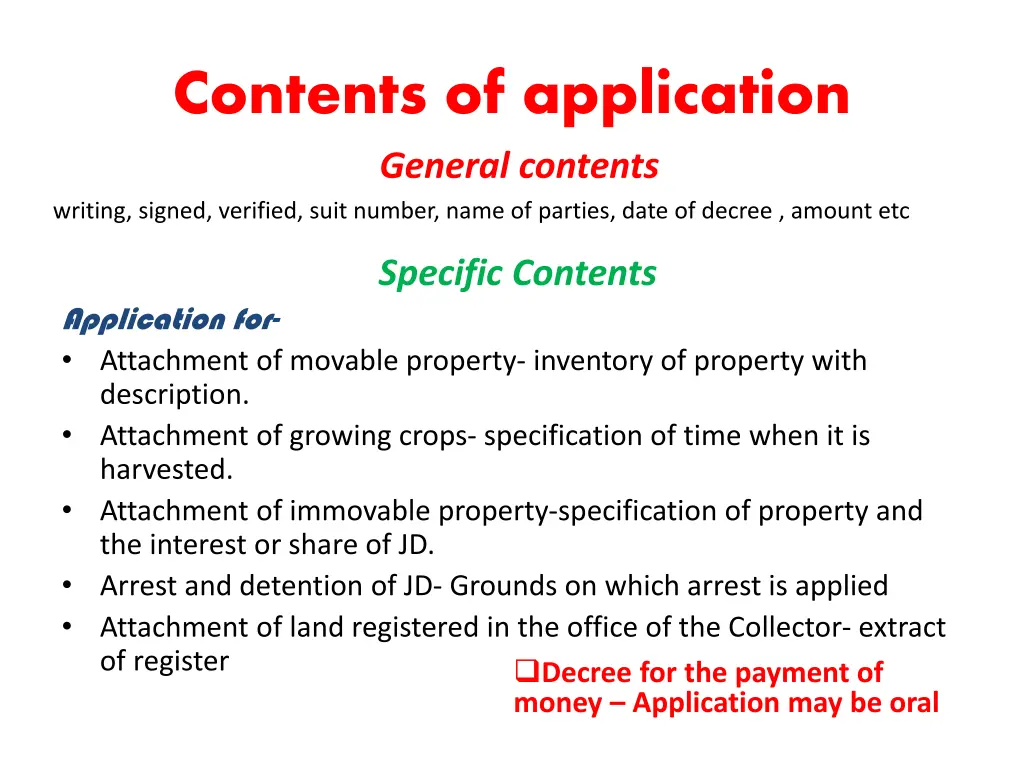 Contents of application

General contents

writing, signed, verified, suit number, name of parties, date of decree , amount etc

Specific Contents

Application for-

• Attachment of movable property- inventory of property with description.
• Attachment of growing crops- specification of time when it is harvested.
• Attachment of immovable property-specification of property and the interest or share of JD.
• Arrest and detention of JD- Grounds on which arrest is applied
• Attachment of land registered in the office of the Collector- extract of register

❑Decree for the payment of money – Application may be oral